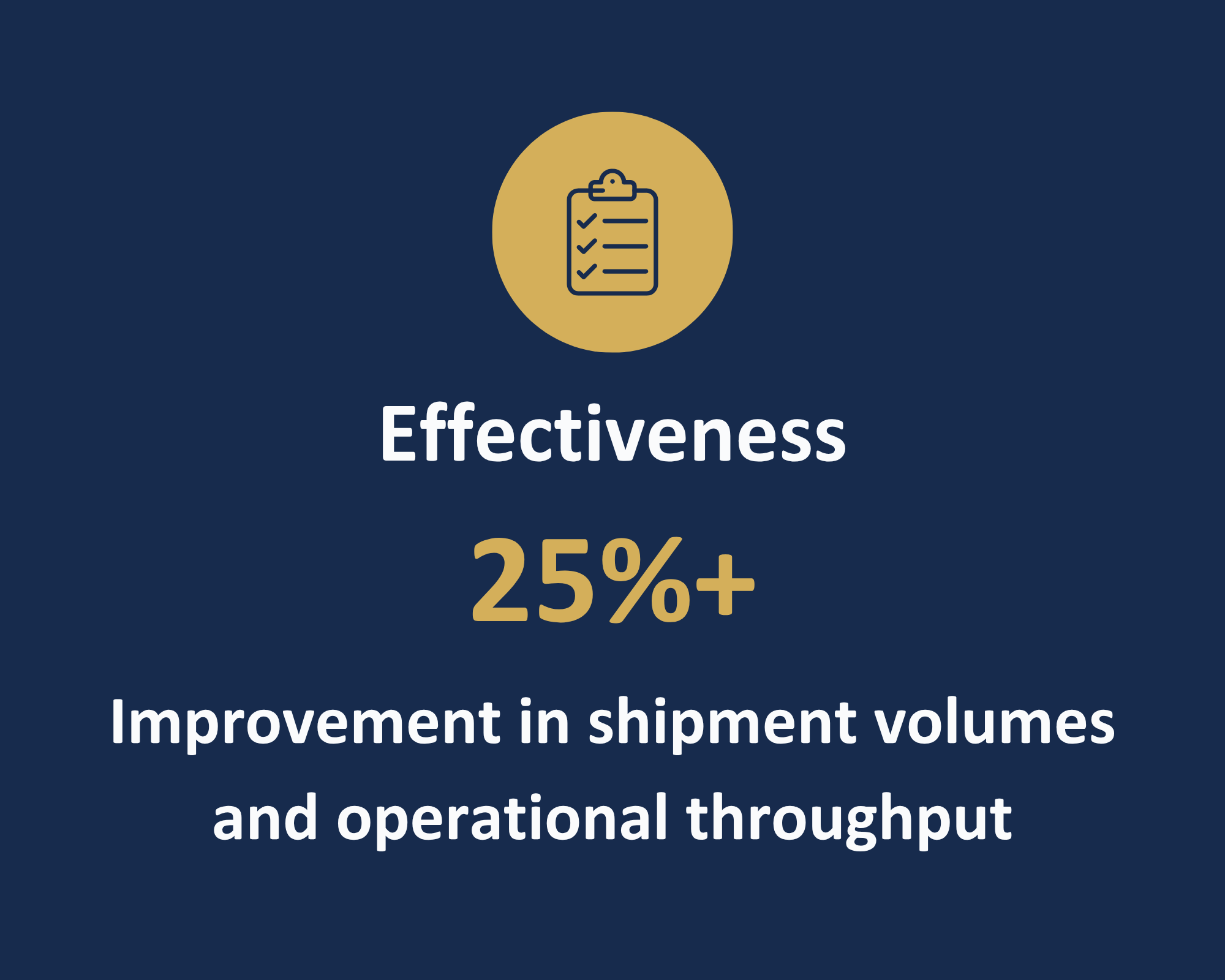 Effectiveness

25%+

Improvement in shipment volumes and operational throughput